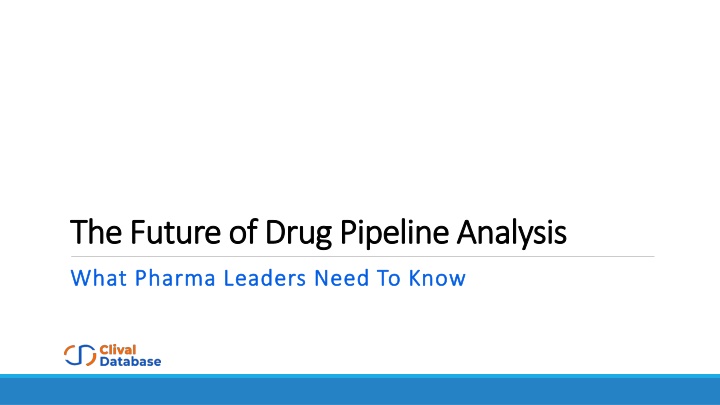 The Future of Drug Pipeline Analysis

What Pharma Leaders Need To Know

Clival Database